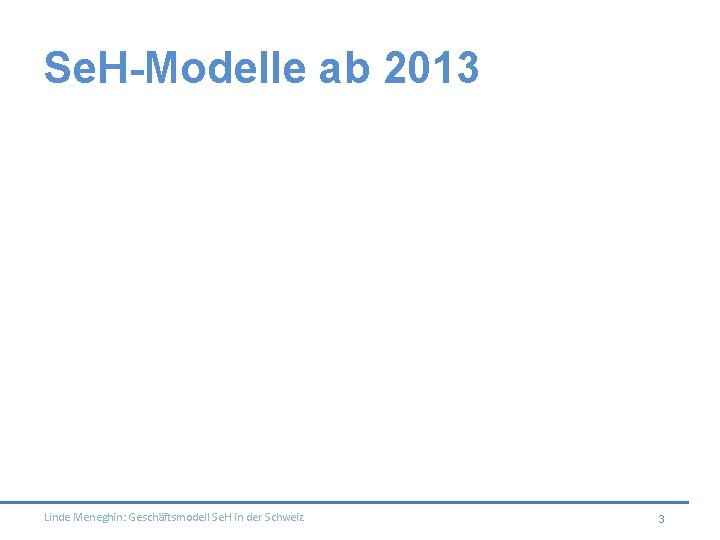 SeH-Modelle ab 2013

Linde Meneghin: Geschäftsmodell SeH in der Schweiz

3